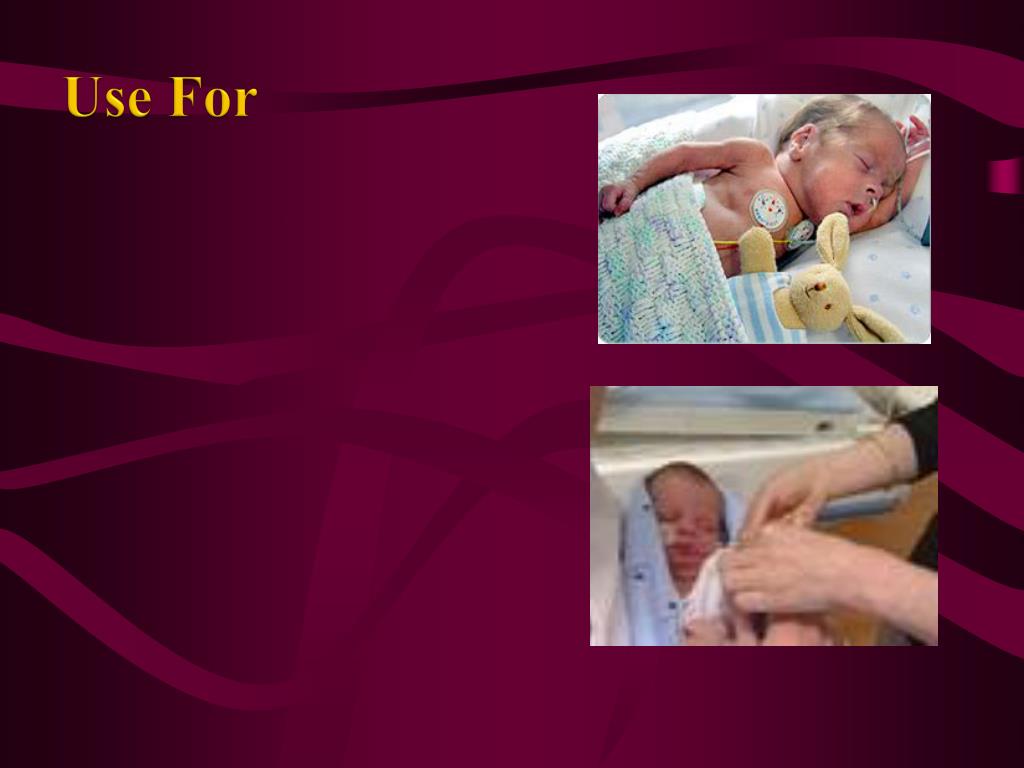 Use For